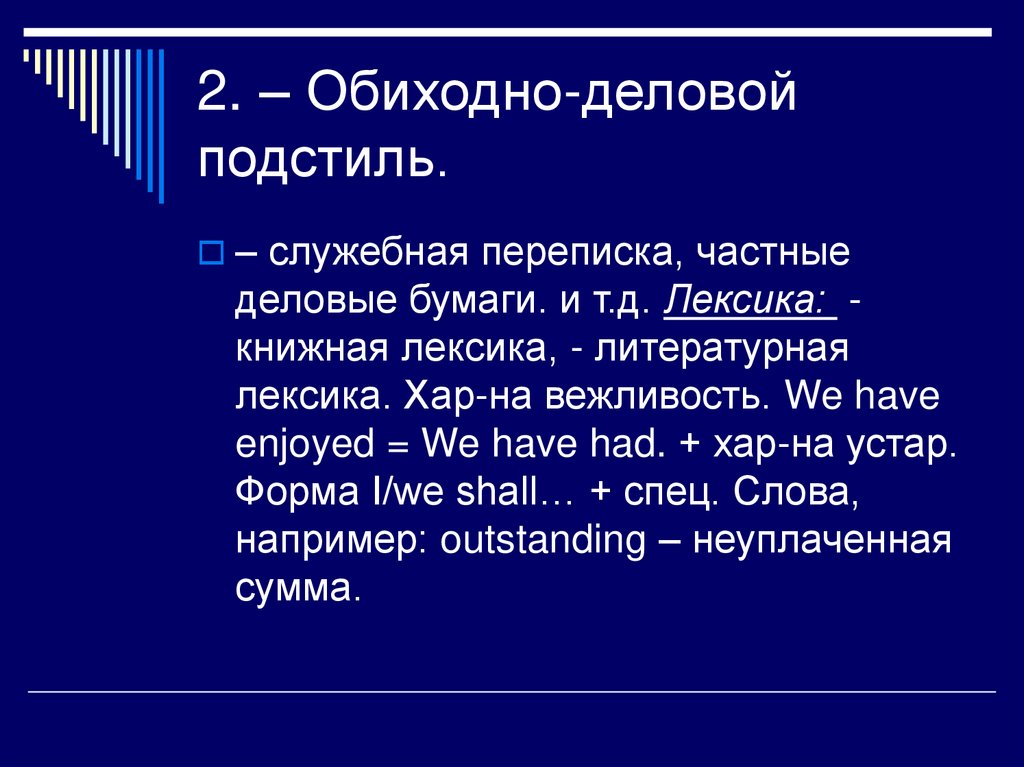 2. – Обиходно-деловой подстиль.

– служебная переписка, частные деловые бумаги. и т.д. Лексика: - книжная лексика, - литературная лексика. Хар-на вежливость. We have enjoyed = We have had. + хар-на устар. Форма I/we shall… + спец. Слова, например: outstanding – неуплаченная сумма.